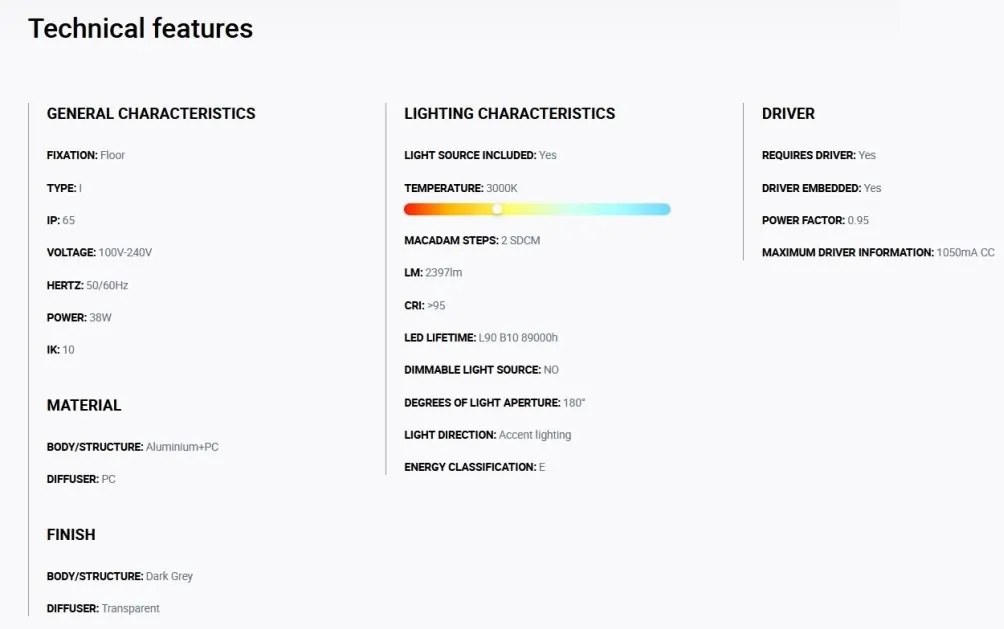 Technical features

GENERAL CHARACTERISTICS

FIXATION: Floor

TYPE: I

IP: 65

VOLTAGE: 100V-240V

HERTZ: 50/60Hz

POWER: 38W

IK: 10

MATERIAL

BODY/STRUCTURE: Aluminium+PC

DIFFUSER: PC

FINISH

BODY/STRUCTURE: Dark Grey

DIFFUSER: Transparent

LIGHTING CHARACTERISTICS

LIGHT SOURCE INCLUDED: Yes

TEMPERATURE: 3000K

MACADAM STEPS: 2 SDCM

LM: 2397lm

CRI: >95

LED LIFETIME: L90 B10 89000h

DIMMABLE LIGHT SOURCE: NO

DEGREES OF LIGHT APERTURE: 180°

LIGHT DIRECTION: Accent lighting

ENERGY CLASSIFICATION: E

DRIVER

REQUIRES DRIVER: Yes

DRIVER EMBEDDED: Yes

POWER FACTOR: 0.95

MAXIMUM DRIVER INFORMATION: 1050mA CC